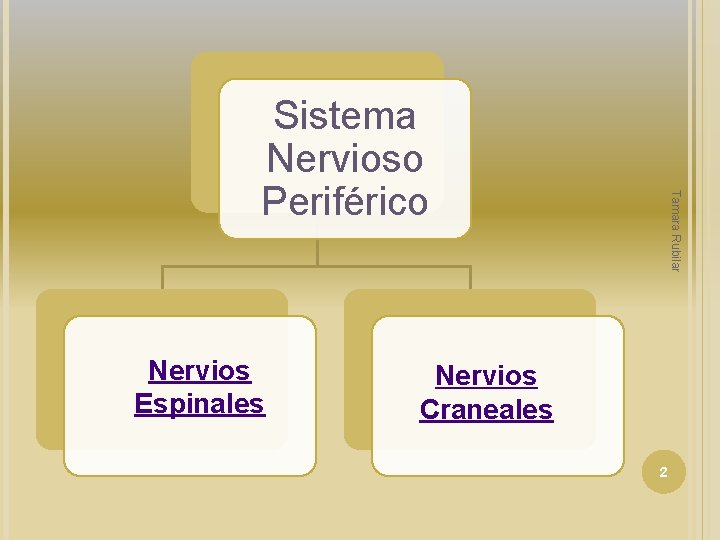 Sistema Nervioso Periférico

Nervios Espinales

Nervios Craneales

Tamara Rubilar

2